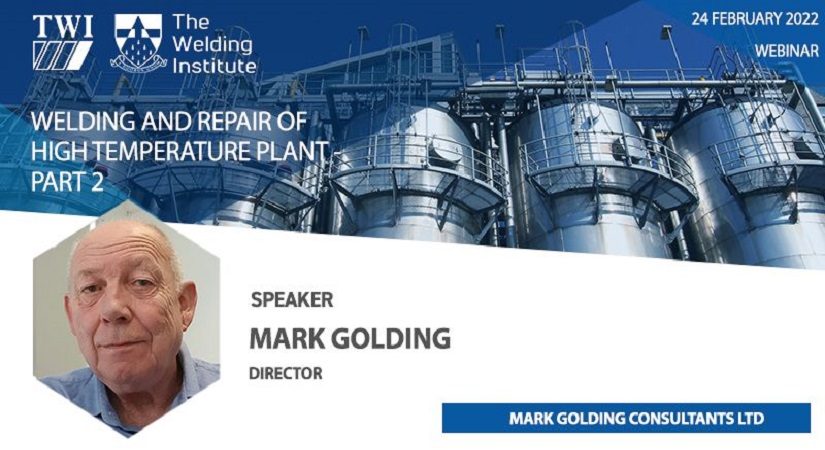 TWI

The Welding Institute

24 FEBRUARY 2022
WEBINAR

WELDING AND REPAIR OF HIGH TEMPERATURE PLANT - PART 2

SPEAKER
MARK GOLDING
DIRECTOR

MARK GOLDING CONSULTANTS LTD